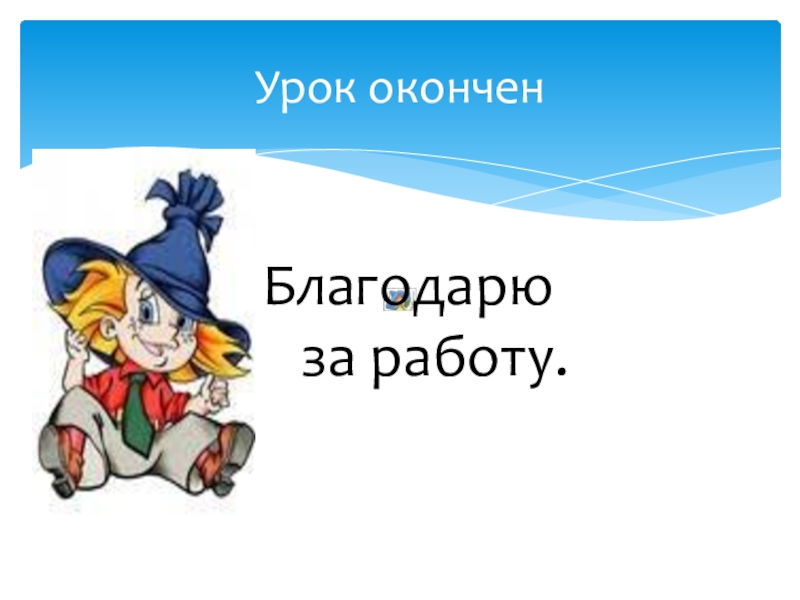 Урок окончен

Благодарю
за работу.